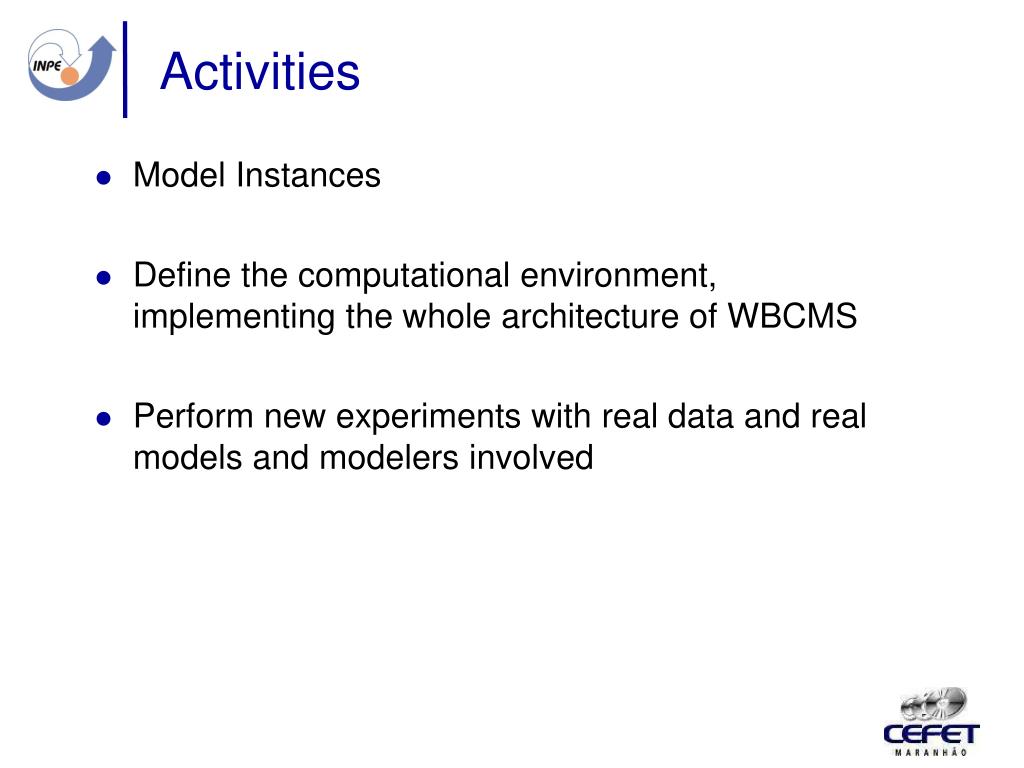 INPE

Activities

- Model Instances
- Define the computational environment, implementing the whole architecture of WBCMS
- Perform new experiments with real data and real models and modelers involved

CEFET
MARANHÃO